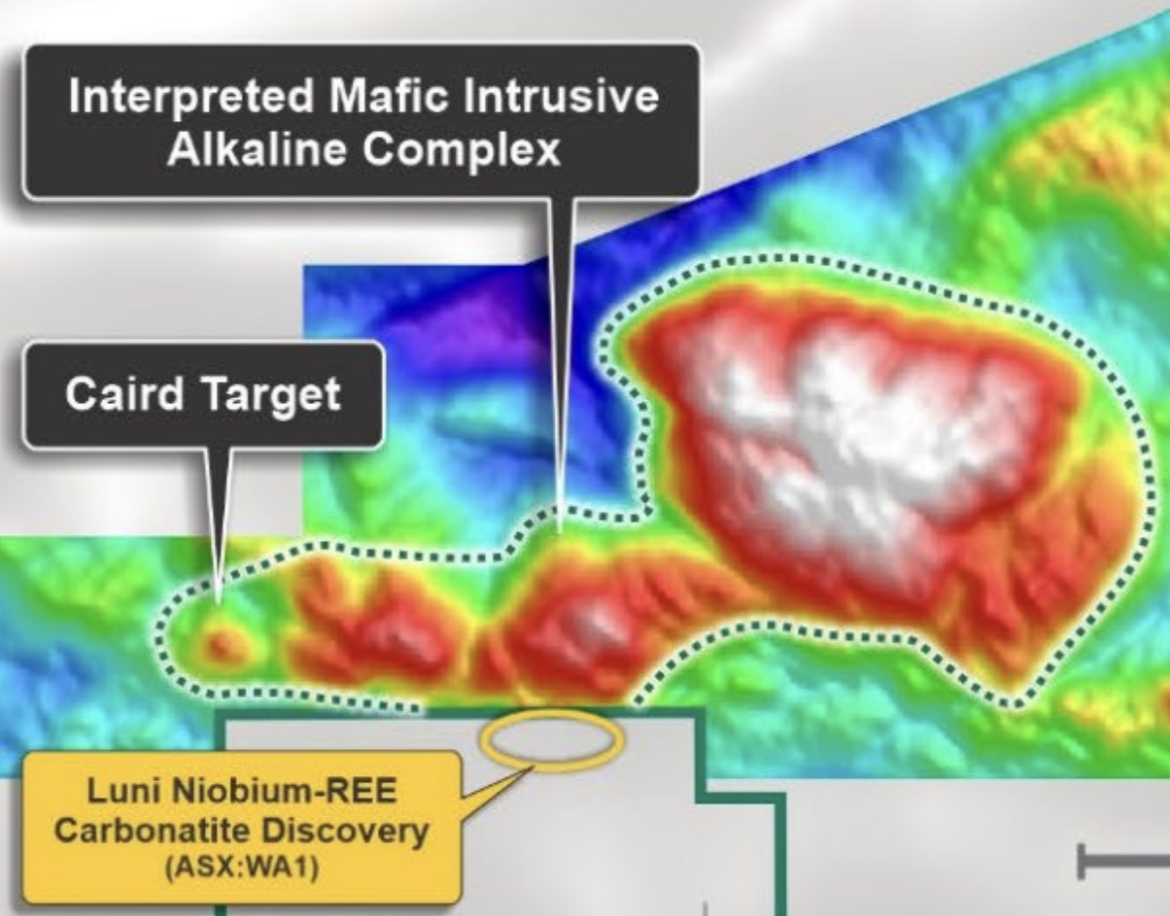 Interpreted Mafic Intrusive Alkaline Complex

Caird Target

Luni Niobium-REE Carbonatite Discovery (ASX:WA1)